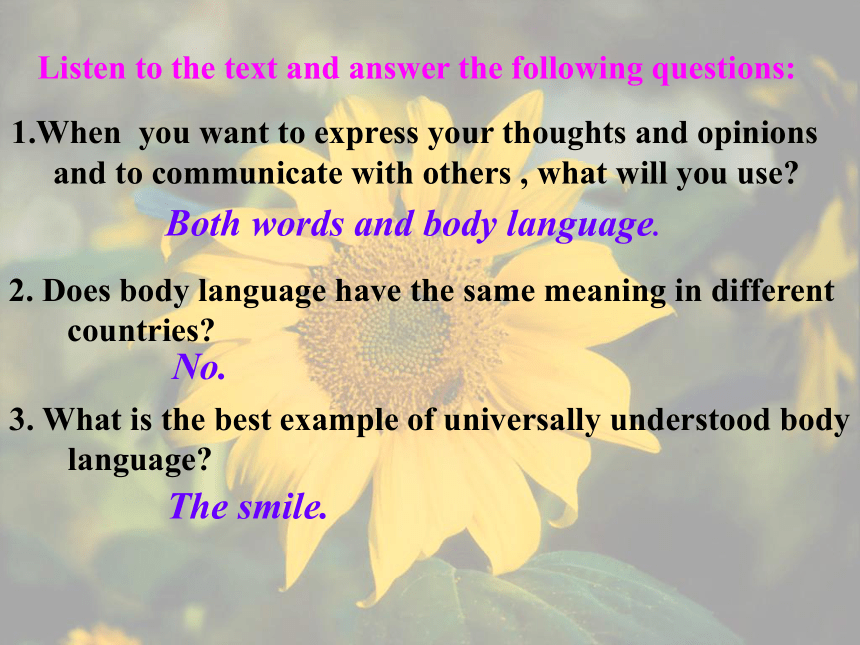 Listen to the text and answer the following questions:

1.When you want to express your thoughts and opinions and to communicate with others , what will you use?

Both words and body language.

2. Does body language have the same meaning in different countries?

No.

3. What is the best example of universally understood body language?

The smile.